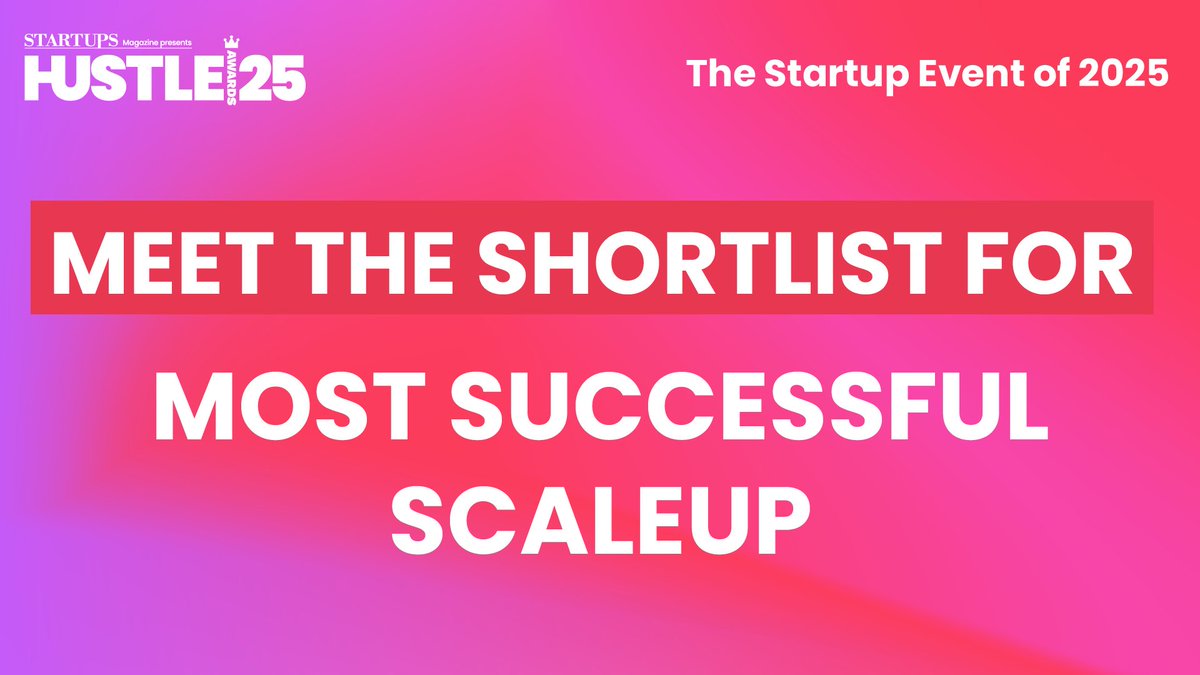 STARTUPS Magazine presents
HUSTLE AWARDS 25

The Startup Event of 2025

MEET THE SHORTLIST FOR

MOST SUCCESSFUL SCALEUP